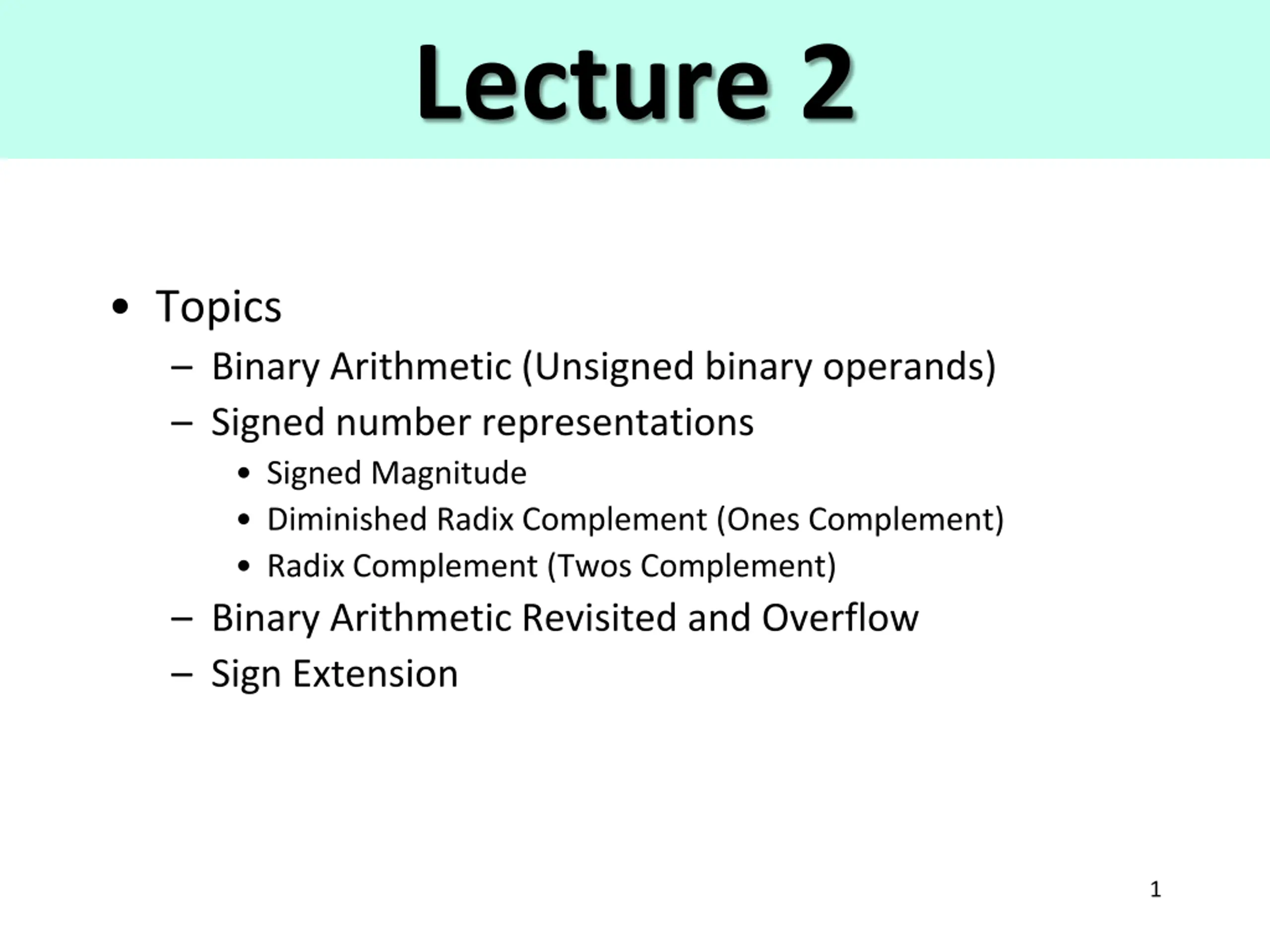 Lecture 2

• Topics
– Binary Arithmetic (Unsigned binary operands)
– Signed number representations
• Signed Magnitude
• Diminished Radix Complement (Ones Complement)
• Radix Complement (Twos Complement)
– Binary Arithmetic Revisited and Overflow
– Sign Extension

1